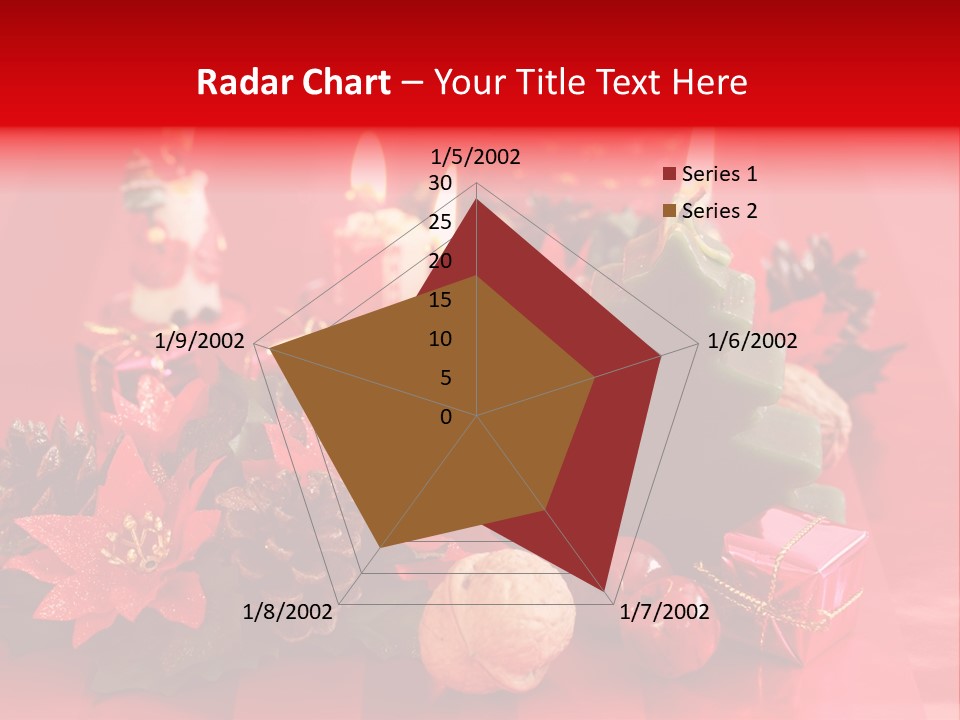 Radar Chart – Your Title Text Here

1/5/2002
30
25
20
15
10
5
0
1/6/2002
1/7/2002
1/8/2002
1/9/2002

Series 1
Series 2